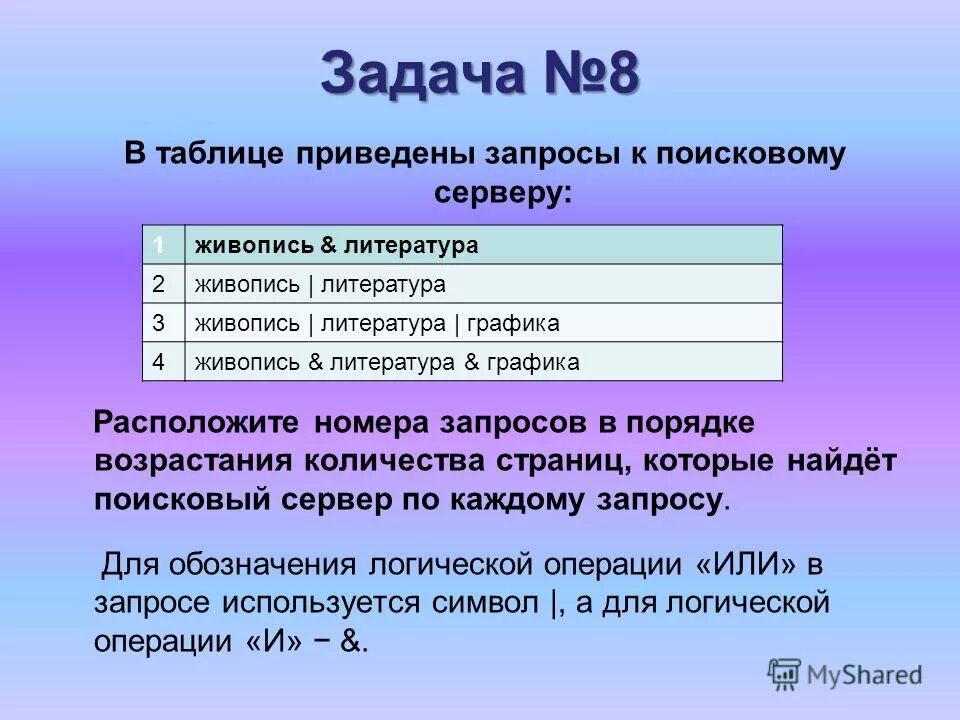 Задача №8

В таблице приведены запросы к поисковому серверу:

| 1 | живопись & литература |
|---|---|
| 2 | живопись \| литература |
| 3 | живопись \| литература \| графика |
| 4 | живопись & литература & графика |

Расположите номера запросов в порядке возрастания количества страниц, которые найдёт поисковый сервер по каждому запросу.

Для обозначения логической операции «ИЛИ» в запросе используется символ |, а для логической операции «И» − &.

MyShared